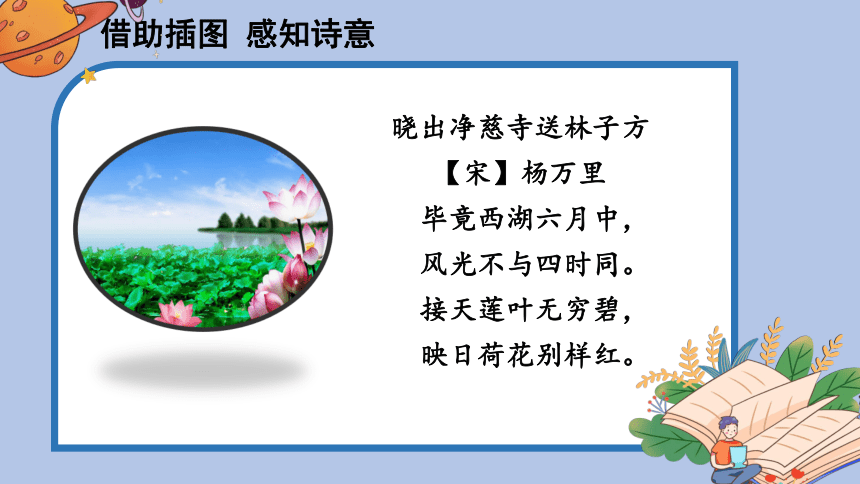 借助插图 感知诗意

晓出净慈寺送林子方
【宋】杨万里
毕竟西湖六月中，
风光不与四时同。
接天莲叶无穷碧，
映日荷花别样红。